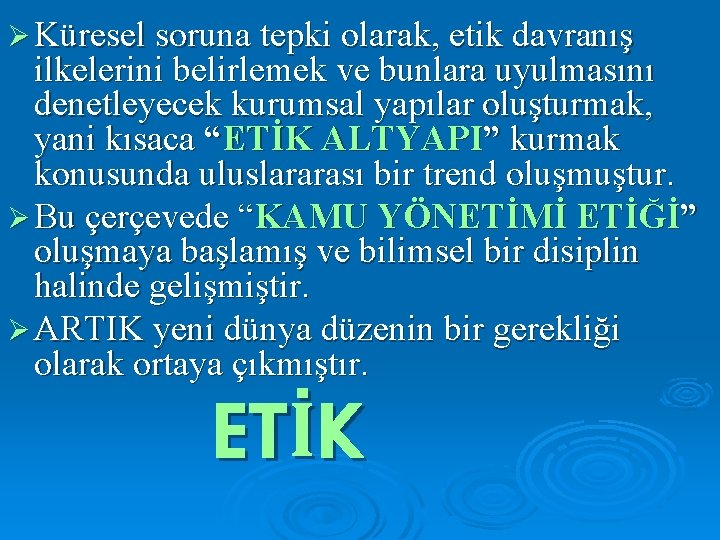 ➢ Küresel soruna tepki olarak, etik davranış ilkelerini belirlemek ve bunlara uyulmasını denetleyecek kurumsal yapılar oluşturmak, yani kısaca “ETİK ALTYAPI” kurmak konusunda uluslararası bir trend oluşmuştur.

➢ Bu çerçevede “KAMU YÖNETİMİ ETİĞİ” oluşmaya başlamış ve bilimsel bir disiplin halinde gelişmiştir.

➢ ARTIK yeni dünya düzenin bir gerekliği olarak ortaya çıkmıştır.

ETİK